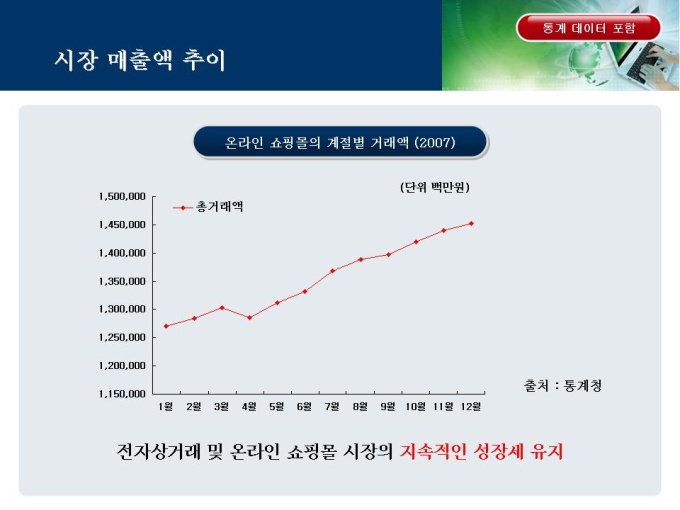 시장 매출액 추이

통계 데이터 포함

온라인 쇼핑몰의 계절별 거래액 (2007)

(단위 백만원)

총거래액

1,500,000
1,450,000
1,400,000
1,350,000
1,300,000
1,250,000
1,200,000
1,150,000

1월 2월 3월 4월 5월 6월 7월 8월 9월 10월 11월 12월

출처 : 통계청

전자상거래 및 온라인 쇼핑몰 시장의 지속적인 성장세 유지